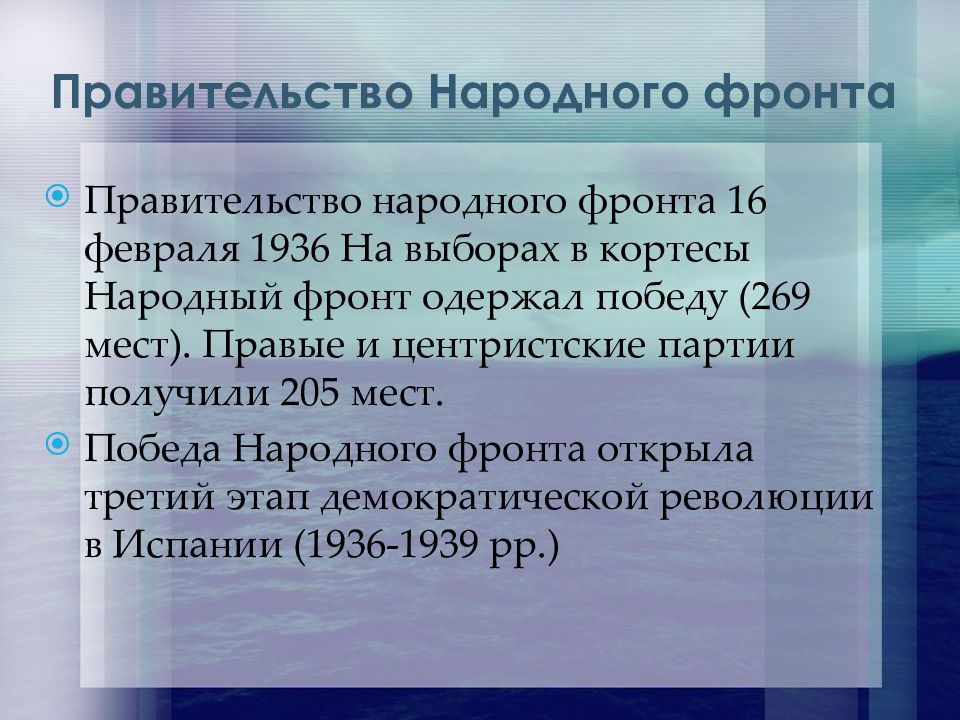 Правительство Народного фронта

Правительство народного фронта 16 февраля 1936 На выборах в кортесы Народный фронт одержал победу (269 мест). Правые и центристские партии получили 205 мест.

Победа Народного фронта открыла третий этап демократической революции в Испании (1936-1939 рр.)